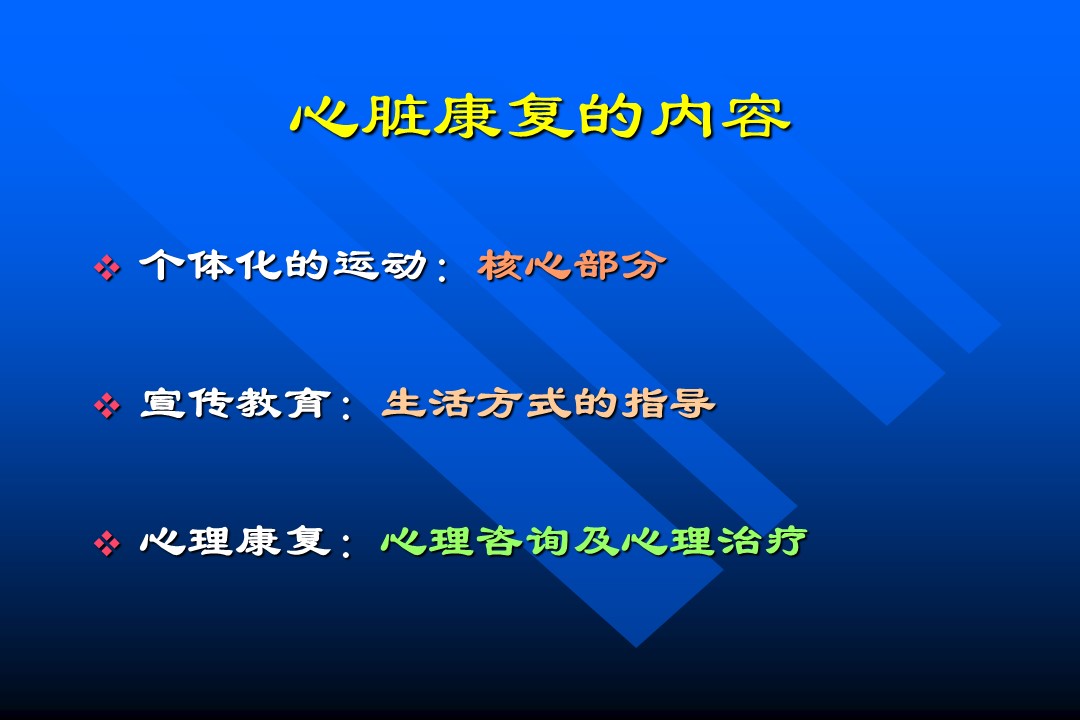 心脏康复的内容

❖ 个体化的运动：核心部分

❖ 宣传教育：生活方式的指导

❖ 心理康复：心理咨询及心理治疗